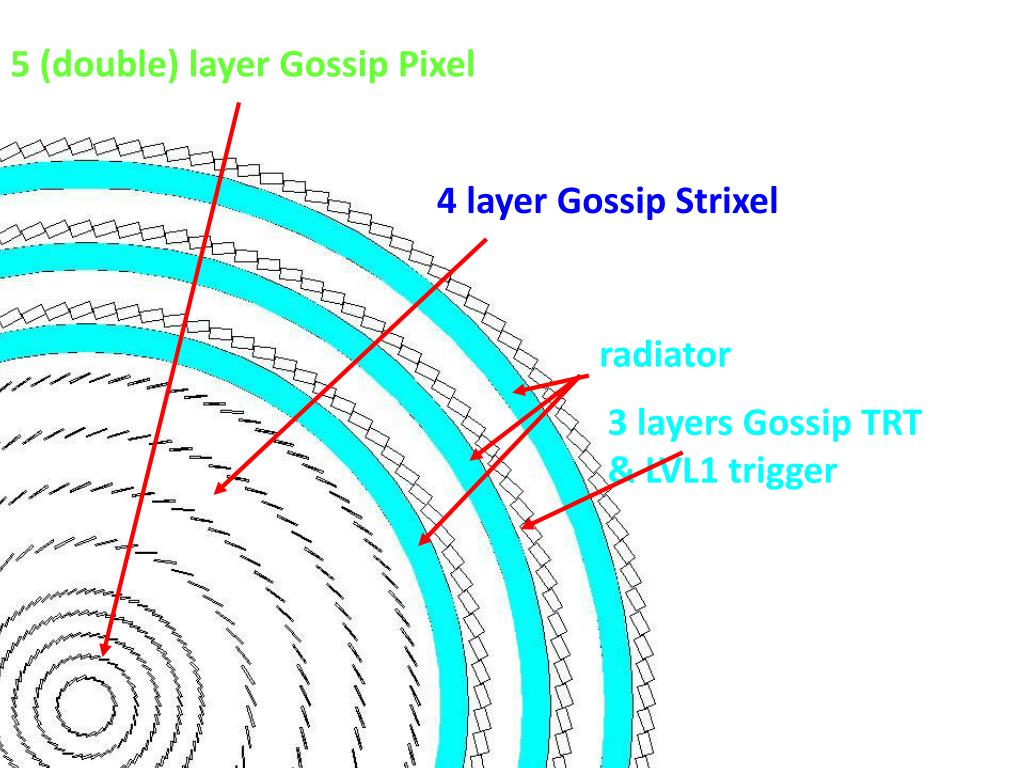 5 (double) layer Gossip Pixel

4 layer Gossip Strixel

radiator

3 layers Gossip TRT & LVL1 trigger